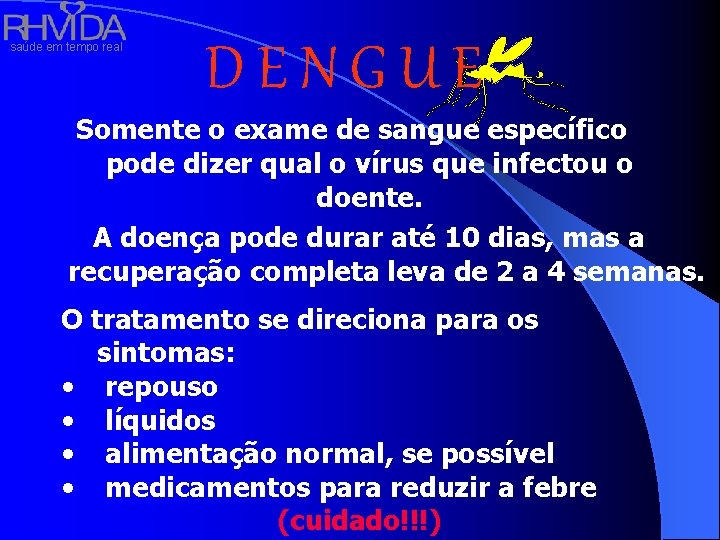 RHVIDA
saúde em tempo real

DENGUE

Somente o exame de sangue específico pode dizer qual o vírus que infectou o doente.

A doença pode durar até 10 dias, mas a recuperação completa leva de 2 a 4 semanas.

O tratamento se direciona para os sintomas:
• repouso
• líquidos
• alimentação normal, se possível
• medicamentos para reduzir a febre (cuidado!!!)